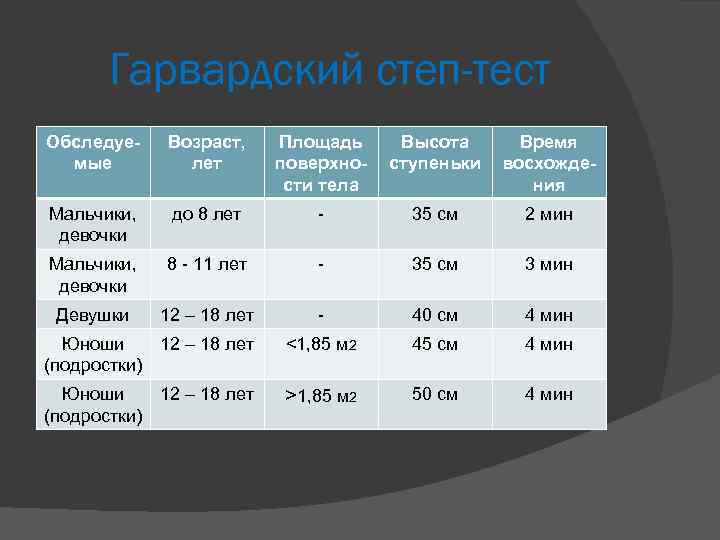 Гарвардский степ-тест

| Обследуемые | Возраст, лет | Площадь поверхности тела | Высота ступеньки | Время восхождения |
|---|---|---|---|---|
| Мальчики, девочки | до 8 лет | - | 35 см | 2 мин |
| Мальчики, девочки | 8 - 11 лет | - | 35 см | 3 мин |
| Девушки | 12 – 18 лет | - | 40 см | 4 мин |
| Юноши (подростки) | 12 – 18 лет | <1,85 м2 | 45 см | 4 мин |
| Юноши (подростки) | 12 – 18 лет | >1,85 м2 | 50 см | 4 мин |